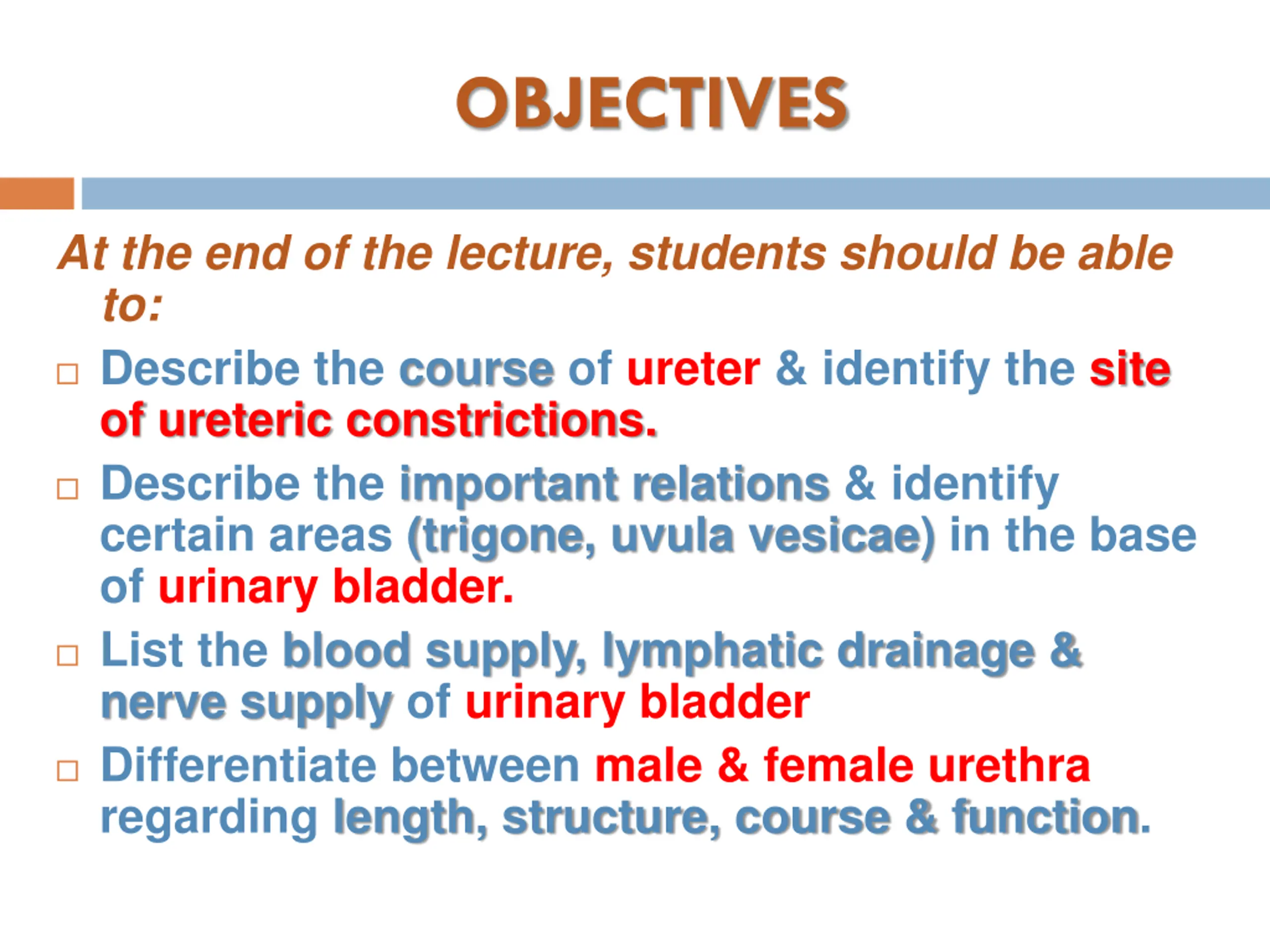 OBJECTIVES

At the end of the lecture, students should be able to:

□ Describe the course of ureter & identify the site of ureteric constrictions.

□ Describe the important relations & identify certain areas (trigone, uvula vesicae) in the base of urinary bladder.

□ List the blood supply, lymphatic drainage & nerve supply of urinary bladder

□ Differentiate between male & female urethra regarding length, structure, course & function.